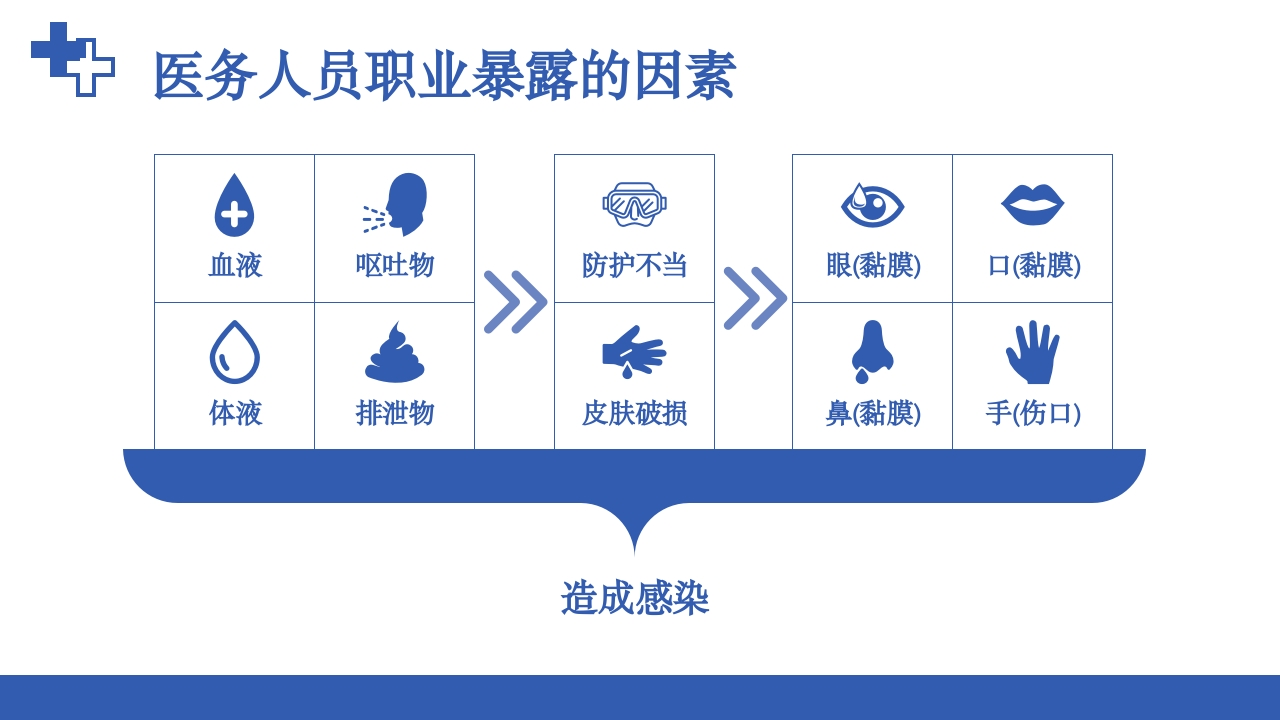 医务人员职业暴露的因素

血液

呕吐物

体液

排泄物

防护不当

皮肤破损

眼(黏膜)

口(黏膜)

鼻(黏膜)

手(伤口)

造成感染